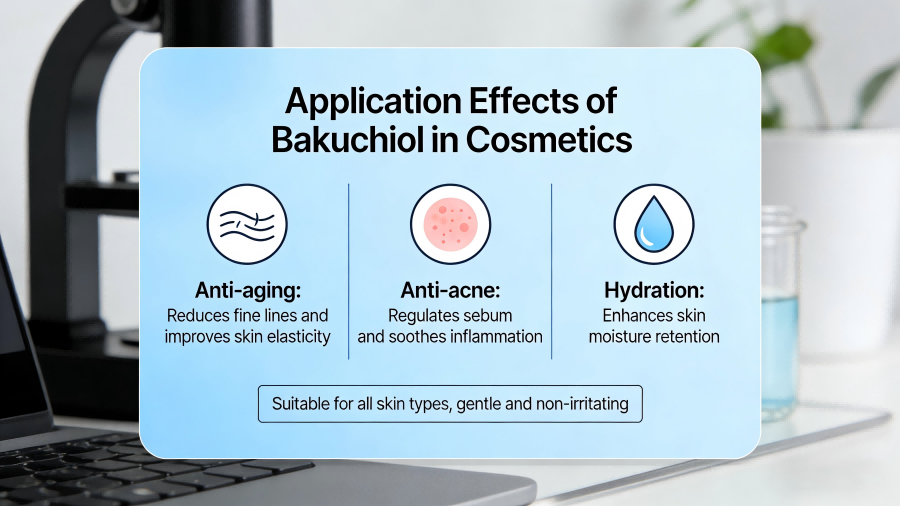 Application Effects of Bakuchiol in Cosmetics

Anti-aging:
Reduces fine lines and improves skin elasticity

Anti-acne:
Regulates sebum and soothes inflammation

Hydration:
Enhances skin moisture retention

Suitable for all skin types, gentle and non-irritating